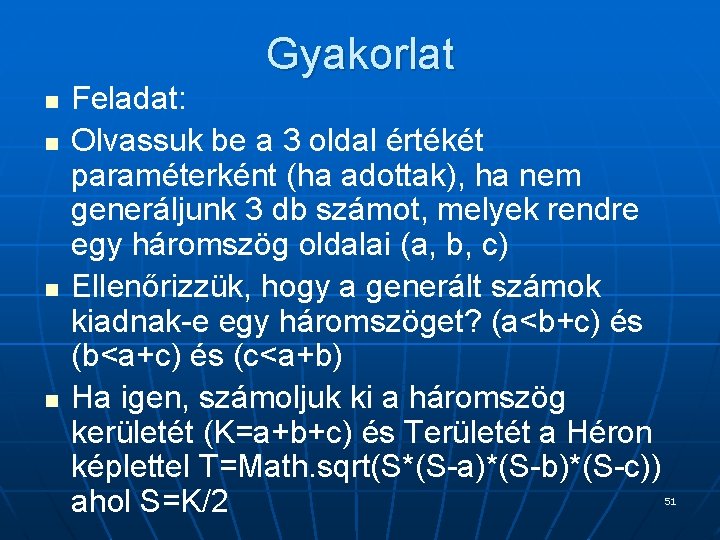 Gyakorlat

- Feladat:
- Olvassuk be a 3 oldal értékét paraméterként (ha adottak), ha nem generáljunk 3 db számot, melyek rendre egy háromszög oldalai (a, b, c)
- Ellenőrizzük, hogy a generált számok kiadnak-e egy háromszöget? (a<b+c) és (b<a+c) és (c<a+b)
- Ha igen, számoljuk ki a háromszög kerületét (K=a+b+c) és Területét a Héron képlettel T=Math.sqrt(S*(S-a)*(S-b)*(S-c)) ahol S=K/2

51